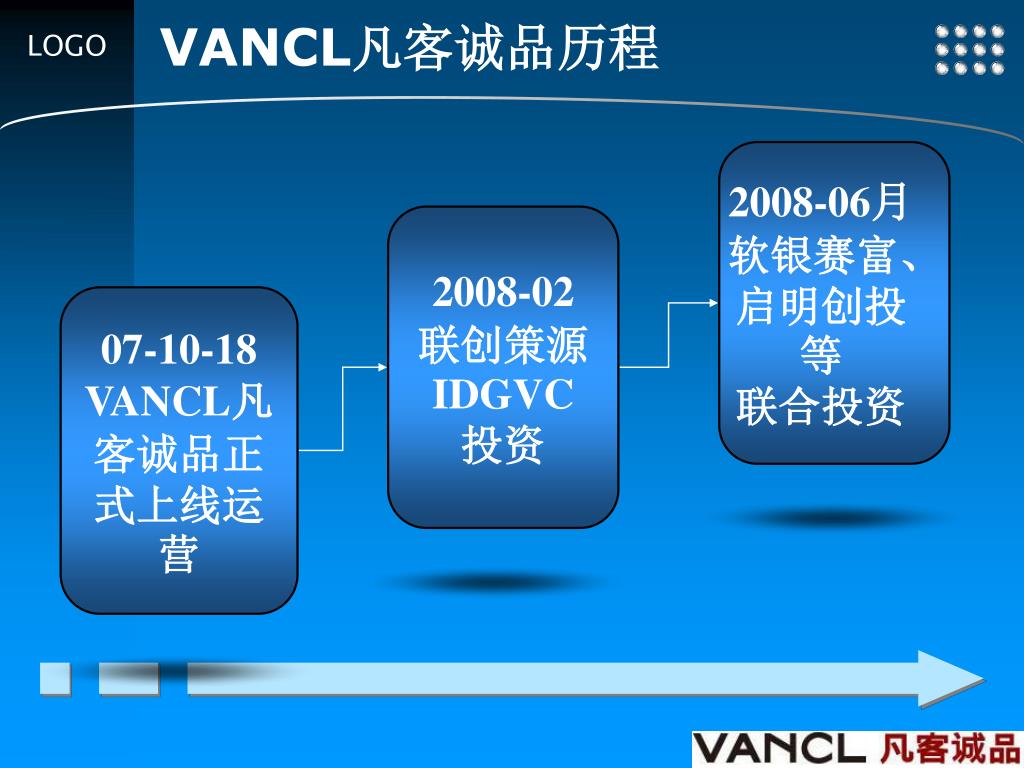 LOGO

VANCL凡客诚品历程

07-10-18
VANCL凡客诚品正式上线运营

2008-02
联创策源
IDGVC
投资

2008-06月
软银赛富、启明创投等
联合投资

VANCL 凡客诚品